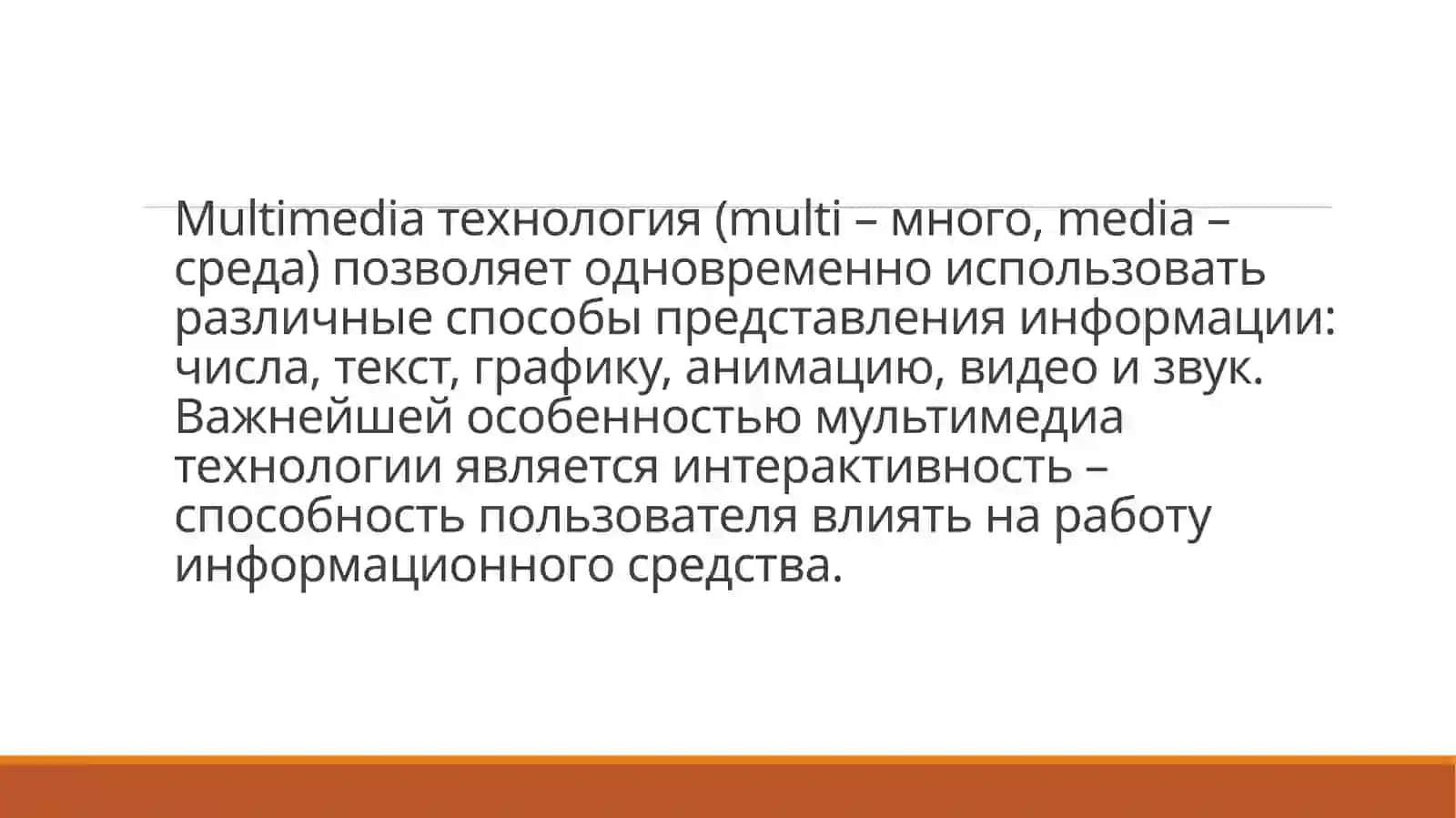 Multimedia технология (multi – много, media – среда) позволяет одновременно использовать различные способы представления информации: числа, текст, графику, анимацию, видео и звук. Важнейшей особенностью мультимедиа технологии является интерактивность – способность пользователя влиять на работу информационного средства.